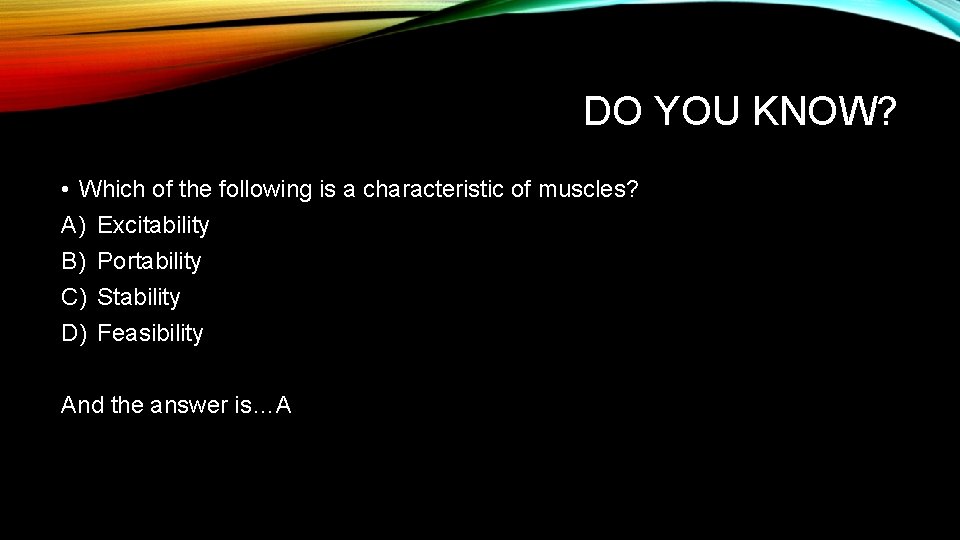 DO YOU KNOW?

• Which of the following is a characteristic of muscles?
A) Excitability
B) Portability
C) Stability
D) Feasibility

And the answer is…A